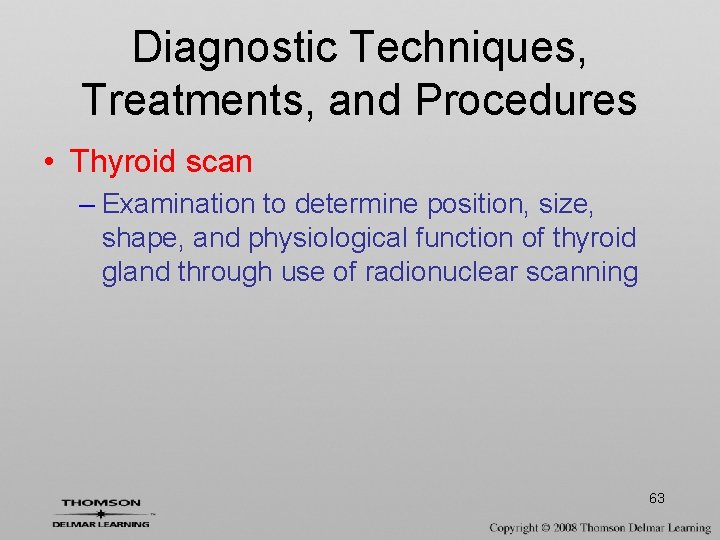 Diagnostic Techniques, Treatments, and Procedures

• Thyroid scan

– Examination to determine position, size, shape, and physiological function of thyroid gland through use of radionuclear scanning

THOMSON
DELMAR LEARNING

63

Copyright © 2008 Thomson Delmar Learning